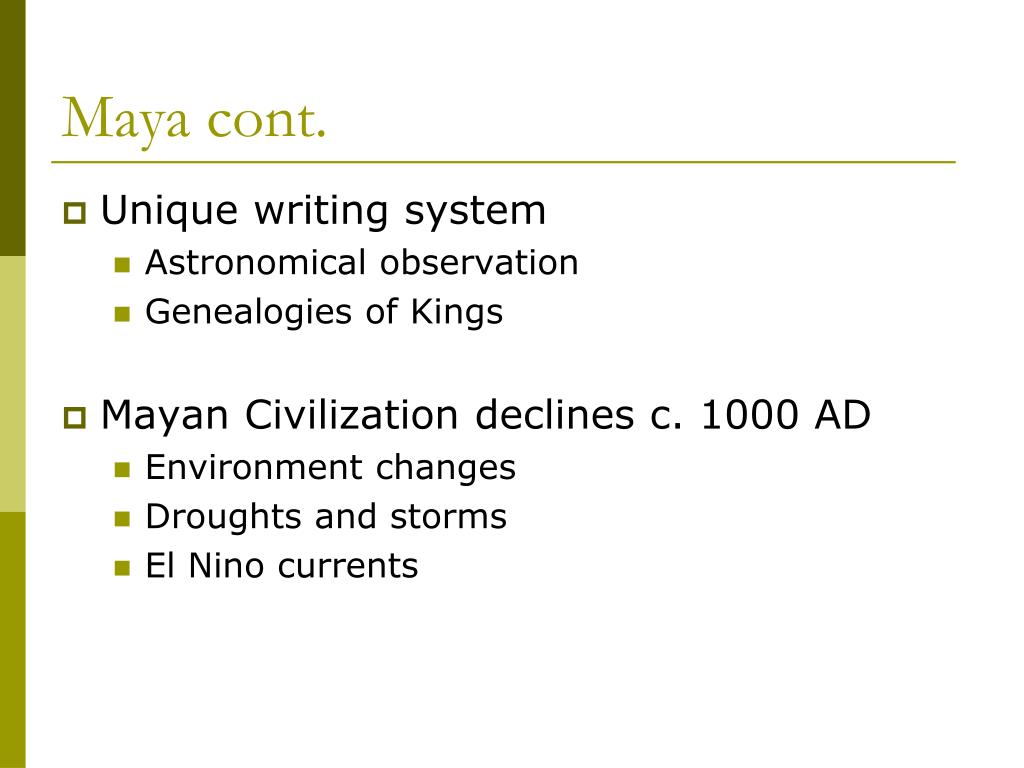 Maya cont.

Unique writing system
Astronomical observation
Genealogies of Kings

Mayan Civilization declines c. 1000 AD
Environment changes
Droughts and storms
El Nino currents